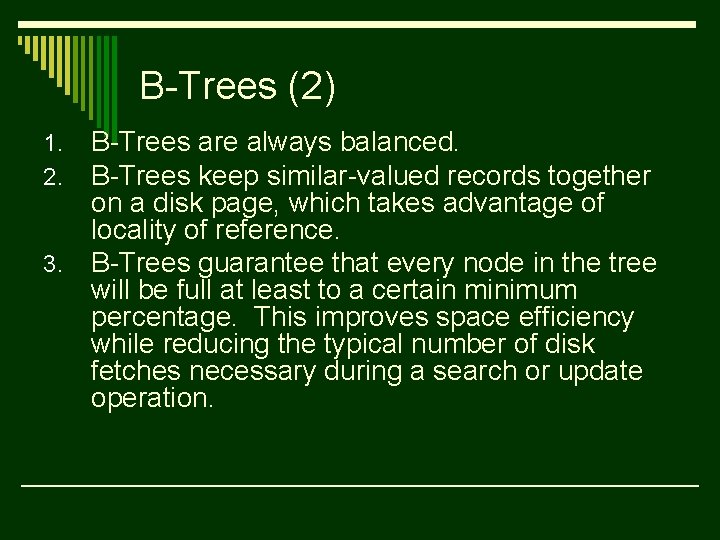 B-Trees (2)

1. B-Trees are always balanced.
2. B-Trees keep similar-valued records together on a disk page, which takes advantage of locality of reference.
3. B-Trees guarantee that every node in the tree will be full at least to a certain minimum percentage. This improves space efficiency while reducing the typical number of disk fetches necessary during a search or update operation.